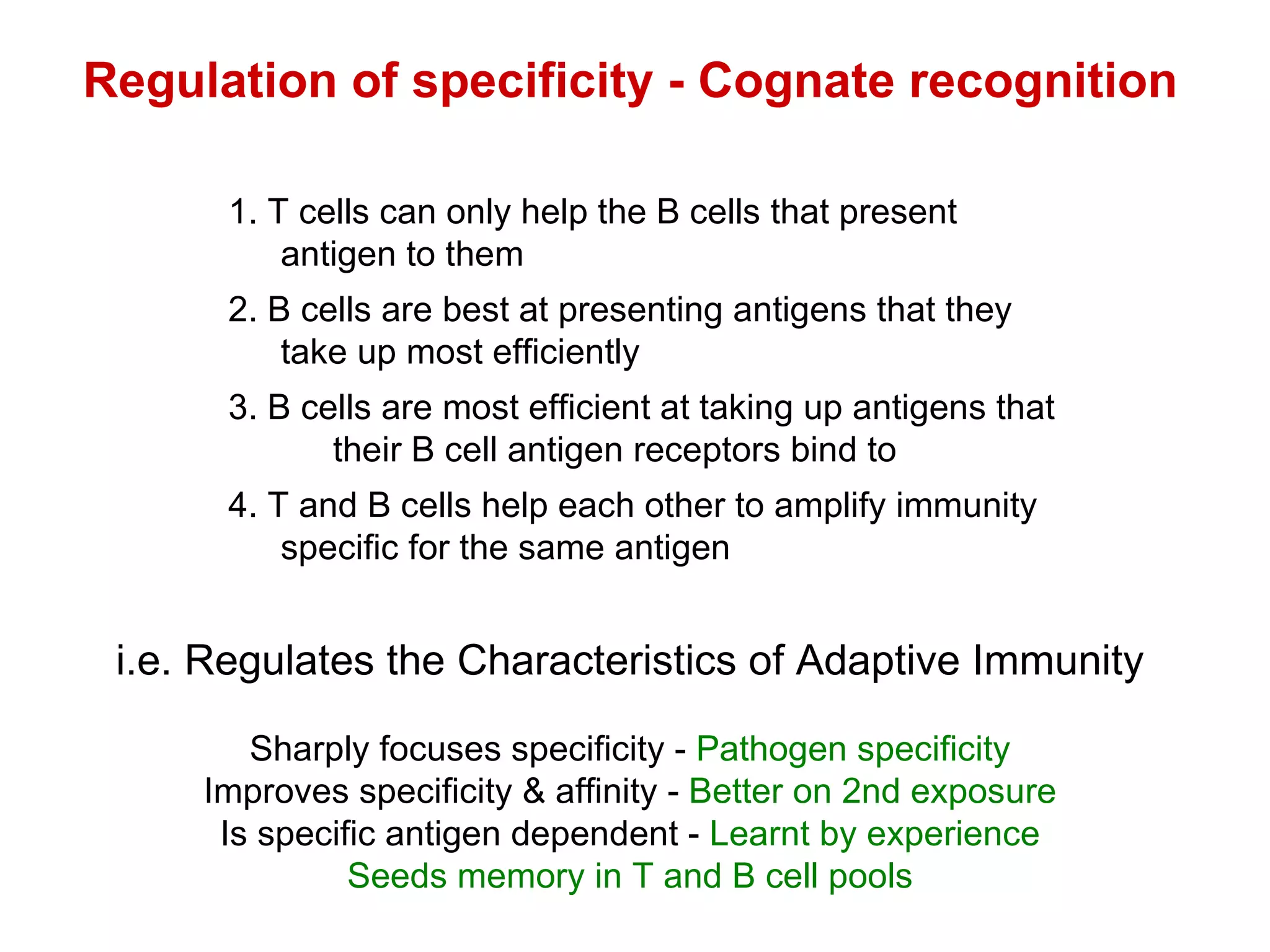 Regulation of specificity - Cognate recognition

1. T cells can only help the B cells that present antigen to them

2. B cells are best at presenting antigens that they take up most efficiently

3. B cells are most efficient at taking up antigens that their B cell antigen receptors bind to

4. T and B cells help each other to amplify immunity specific for the same antigen

i.e. Regulates the Characteristics of Adaptive Immunity

Sharply focuses specificity - Pathogen specificity
Improves specificity & affinity - Better on 2nd exposure
Is specific antigen dependent - Learnt by experience
Seeds memory in T and B cell pools